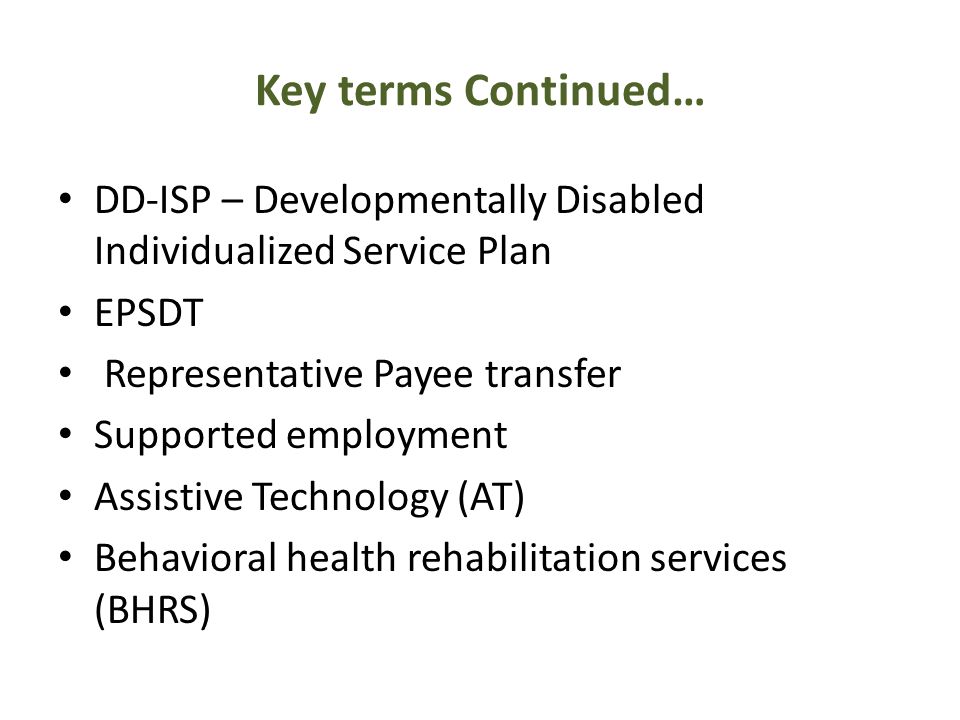 Key terms Continued…

• DD-ISP – Developmentally Disabled Individualized Service Plan
• EPSDT
• Representative Payee transfer
• Supported employment
• Assistive Technology (AT)
• Behavioral health rehabilitation services (BHRS)